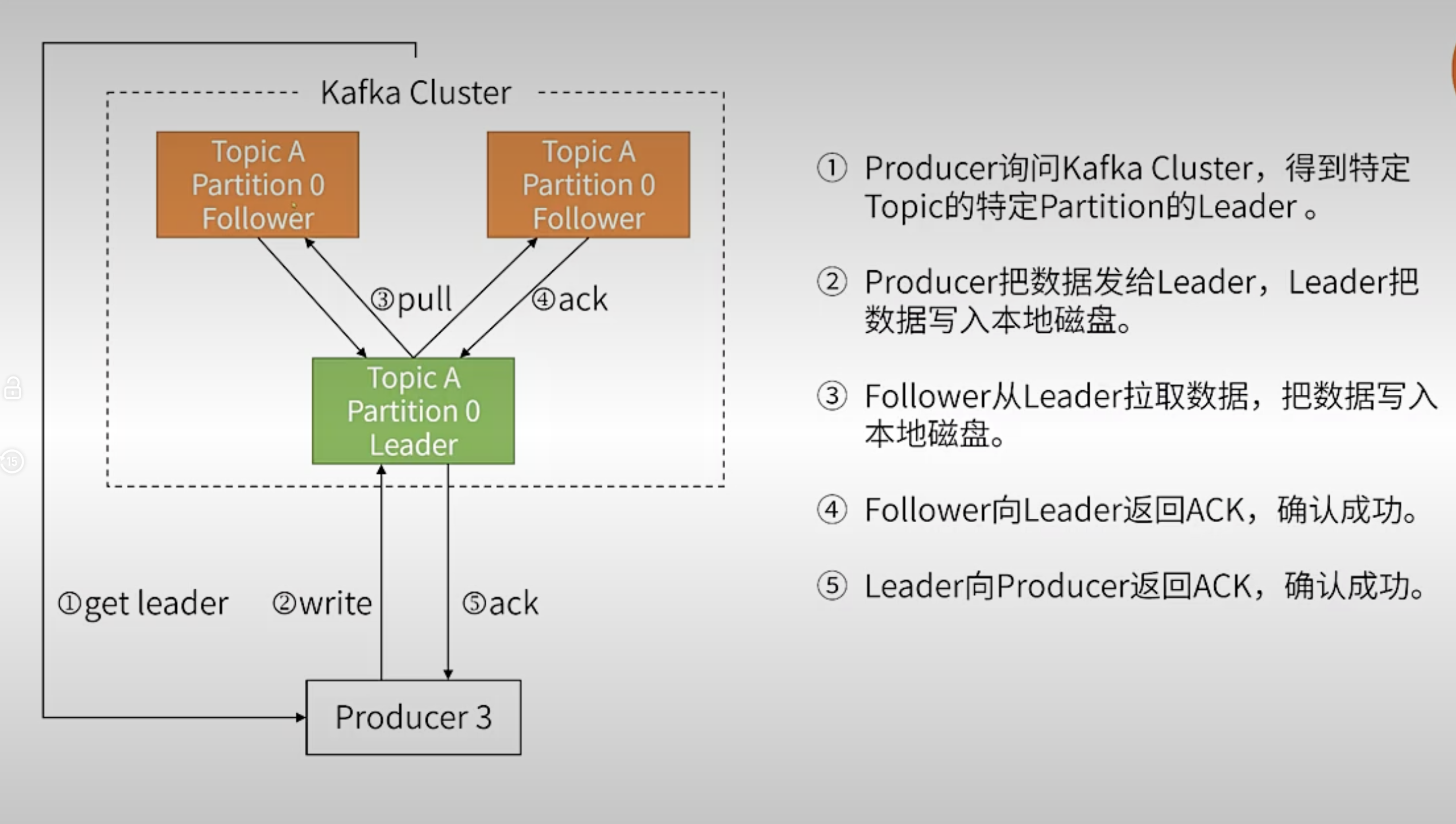 Kafka Cluster

Topic A
Partition 0
Follower

Topic A
Partition 0
Follower

③pull

④ack

Topic A
Partition 0
Leader

①get leader

②write

⑤ack

Producer 3

① Producer询问Kafka Cluster，得到特定Topic的特定Partition的Leader 。

② Producer把数据发给Leader，Leader把数据写入本地磁盘。

③ Follower从Leader拉取数据，把数据写入本地磁盘。

④ Follower向Leader返回ACK，确认成功。

⑤ Leader向Producer返回ACK，确认成功。